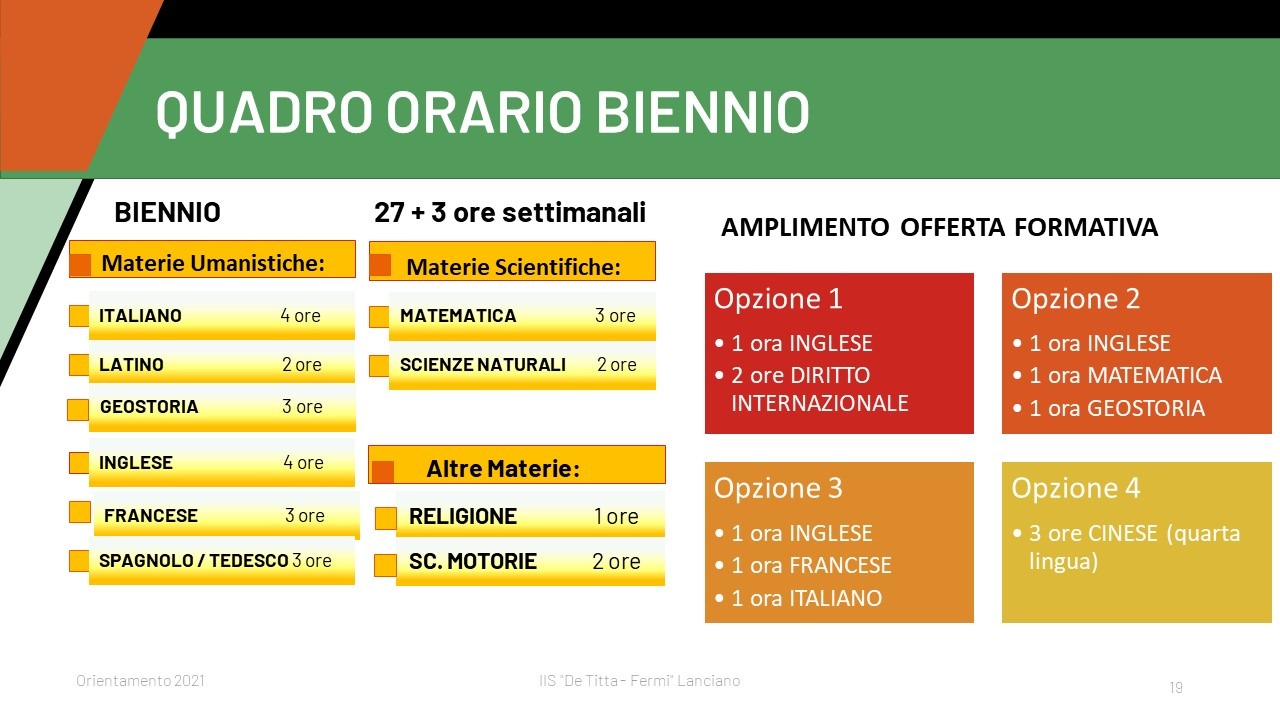 QUADRO ORARIO BIENNIO

BIENNIO

27 + 3 ore settimanali

Materie Umanistiche:

ITALIANO 4 ore

LATINO 2 ore

GEOSTORIA 3 ore

INGLESE 4 ore

FRANCESE 3 ore

SPAGNOLO / TEDESCO 3 ore

Materie Scientifiche:

MATEMATICA 3 ore

SCIENZE NATURALI 2 ore

Altre Materie:

RELIGIONE 1 ore

SC. MOTORIE 2 ore

AMPLIMENTO OFFERTA FORMATIVA

Opzione 1
• 1 ora INGLESE
• 2 ore DIRITTO INTERNAZIONALE

Opzione 2
• 1 ora INGLESE
• 1 ora MATEMATICA
• 1 ora GEOSTORIA

Opzione 3
• 1 ora INGLESE
• 1 ora FRANCESE
• 1 ora ITALIANO

Opzione 4
• 3 ore CINESE (quarta lingua)

Orientamento 2021

IIS "De Titta - Fermi" Lanciano

19